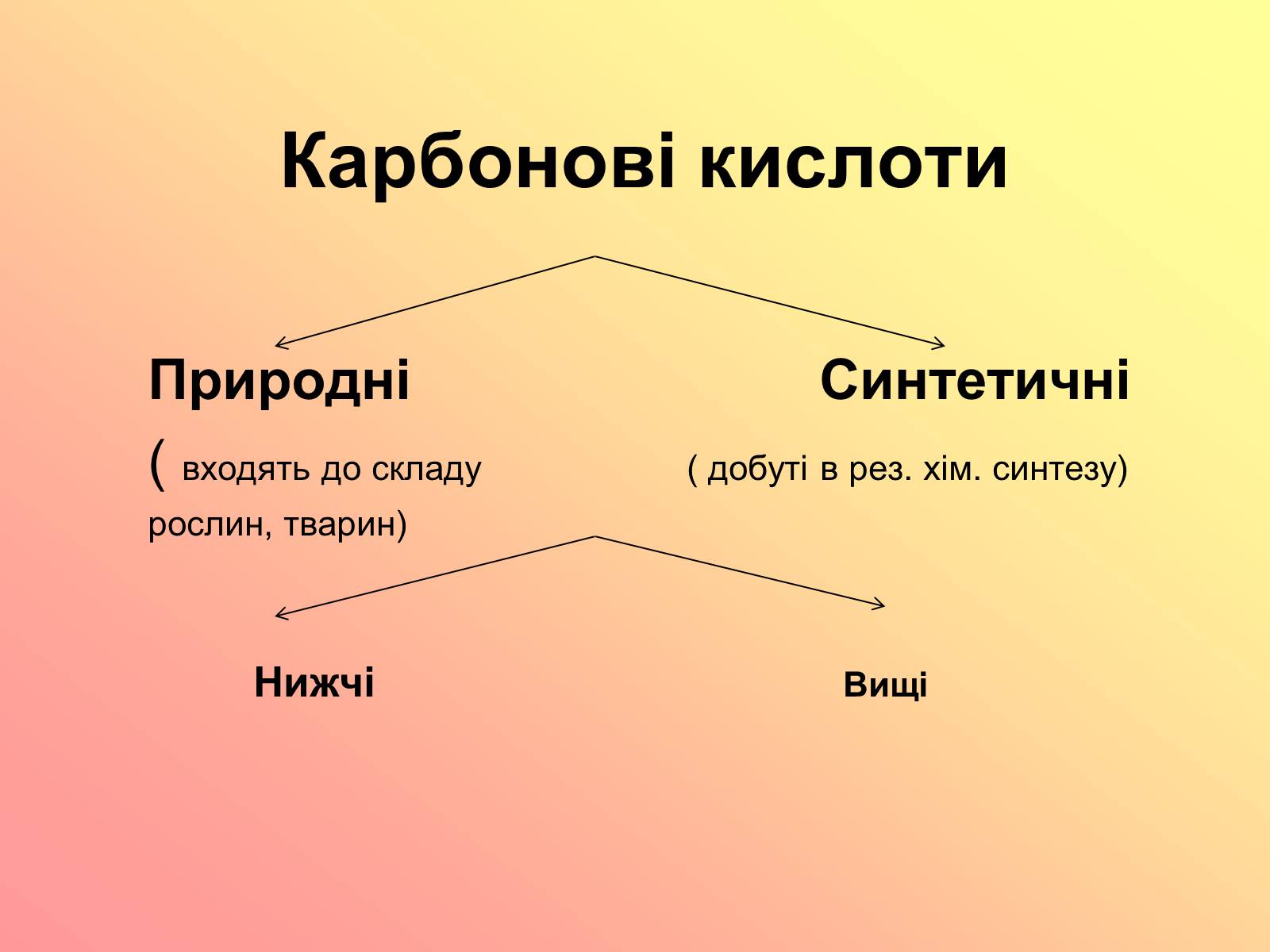 Карбонові кислоти

Природні

( входять до складу рослин, тварин)

Синтетичні

( добуті в рез. хім. синтезу)

Нижчі

Вищі